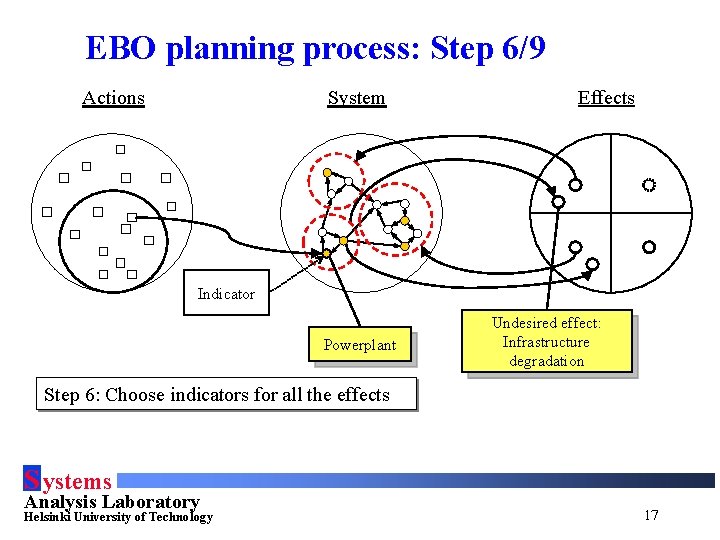 EBO planning process: Step 6/9

Actions

System

Effects

Indicator

Powerplant

Undesired effect: Infrastructure degradation

Step 6: Choose indicators for all the effects

Systems
Analysis Laboratory
Helsinki University of Technology

17